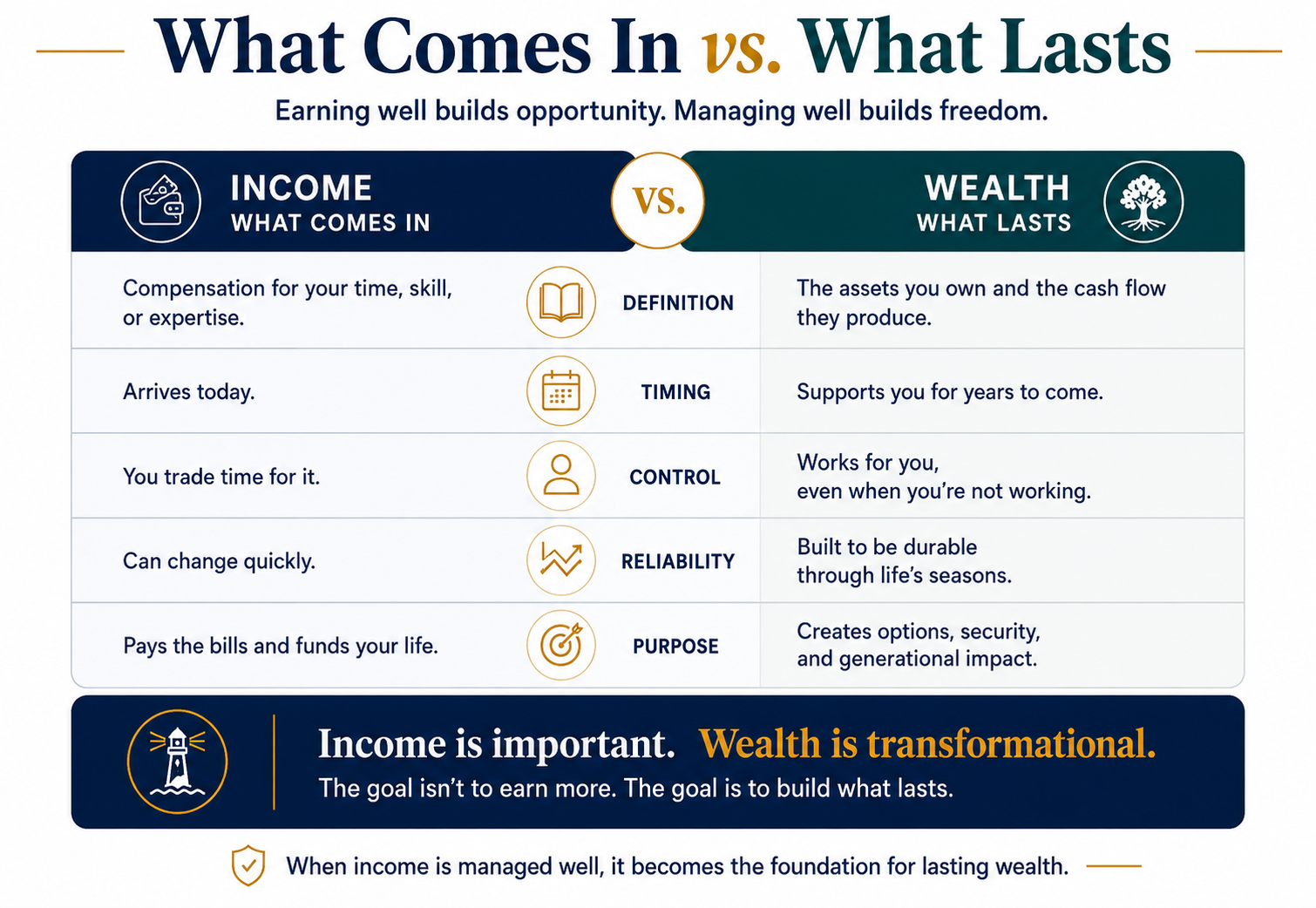 What Comes In vs. What Lasts

Earning well builds opportunity. Managing well builds freedom.

| INCOME WHAT COMES IN | VS. | WEALTH WHAT LASTS |
|---|---|---|
| Compensation for your time, skill, or expertise. | DEFINITION | The assets you own and the cash flow they produce. |
| Arrives today. | TIMING | Supports you for years to come. |
| You trade time for it. | CONTROL | Works for you, even when you're not working. |
| Can change quickly. | RELIABILITY | Built to be durable through life's seasons. |
| Pays the bills and funds your life. | PURPOSE | Creates options, security, and generational impact. |

Income is important. Wealth is transformational.
The goal isn't to earn more. The goal is to build what lasts.

When income is managed well, it becomes the foundation for lasting wealth.